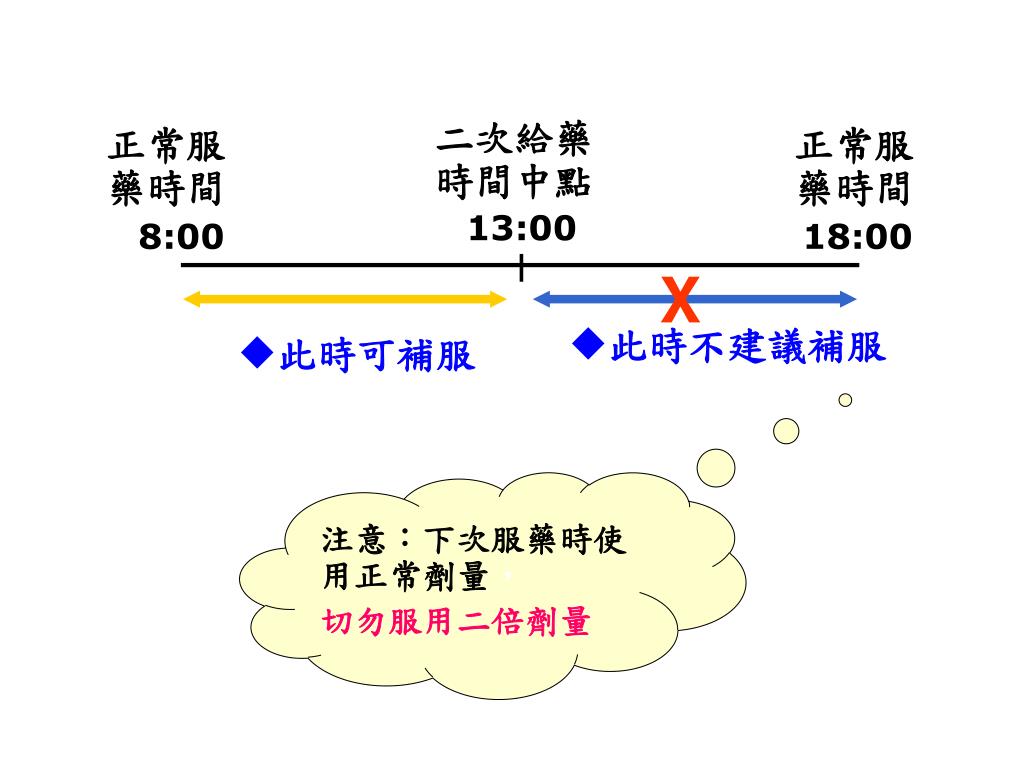 正常服藥時間
8:00

二次給藥時間中點
13:00

正常服藥時間
18:00

X

◆此時可補服

◆此時不建議補服

注意：下次服藥時使用正常劑量，
切勿服用二倍劑量